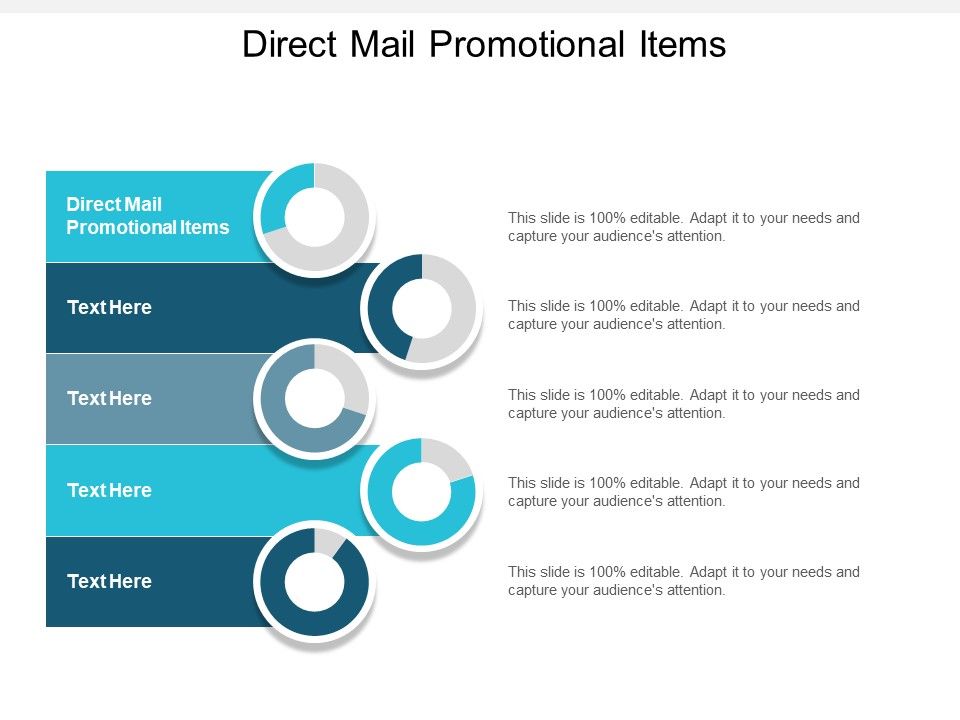 Direct Mail Promotional Items

Direct Mail Promotional Items

This slide is 100% editable. Adapt it to your needs and capture your audience's attention.

Text Here

This slide is 100% editable. Adapt it to your needs and capture your audience's attention.

Text Here

This slide is 100% editable. Adapt it to your needs and capture your audience's attention.

Text Here

This slide is 100% editable. Adapt it to your needs and capture your audience's attention.

Text Here

This slide is 100% editable. Adapt it to your needs and capture your audience's attention.